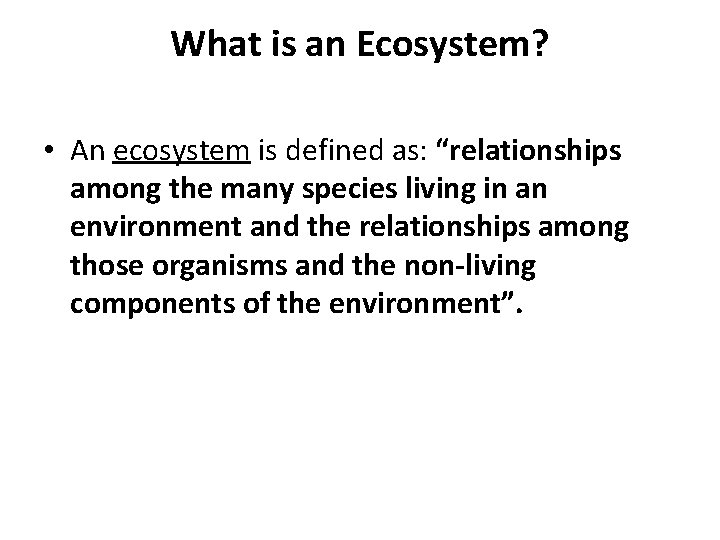 What is an Ecosystem?

• An ecosystem is defined as: “relationships among the many species living in an environment and the relationships among those organisms and the non-living components of the environment”.